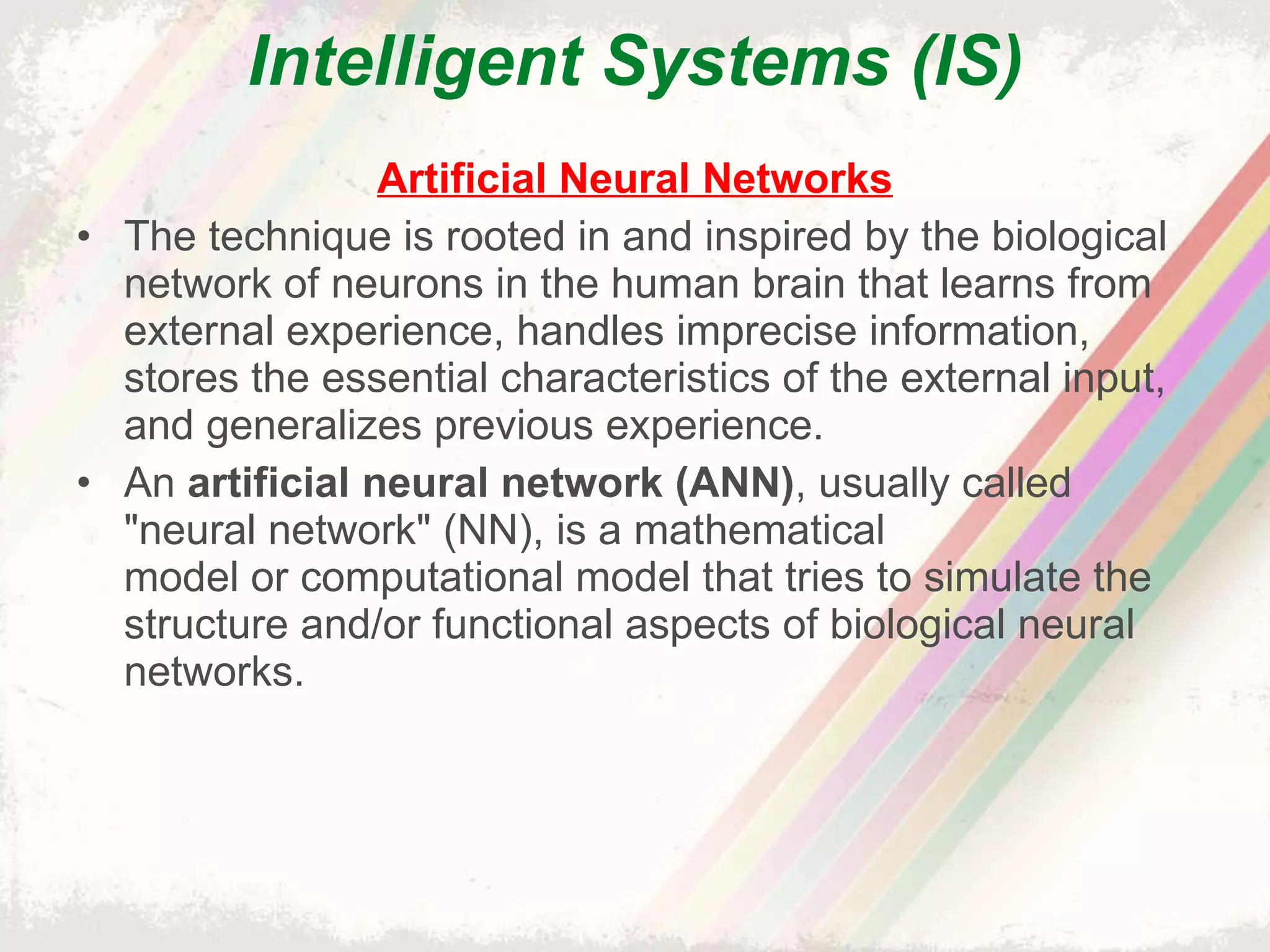 Intelligent Systems (IS)

Artificial Neural Networks

• The technique is rooted in and inspired by the biological network of neurons in the human brain that learns from external experience, handles imprecise information, stores the essential characteristics of the external input, and generalizes previous experience.

• An artificial neural network (ANN), usually called "neural network" (NN), is a mathematical model or computational model that tries to simulate the structure and/or functional aspects of biological neural networks.